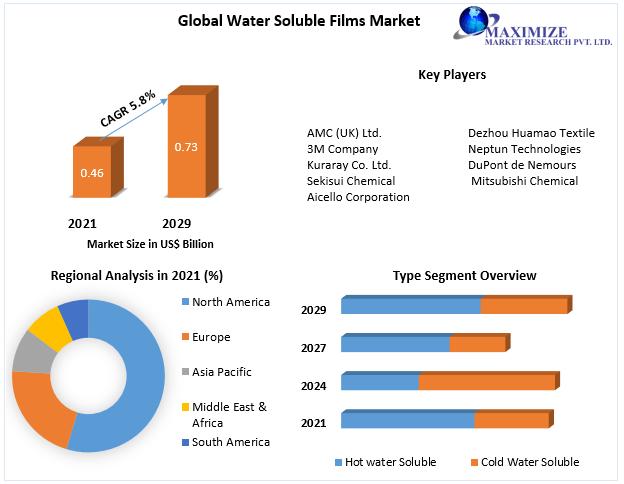 Global Water Soluble Films Market

MAXIMIZE
MARKET RESEARCH PVT. LTD.

CAGR 5.8%

0.46

0.73

2021

2029

Market Size in US$ Billion

Key Players

AMC (UK) Ltd.
3M Company
Kuraray Co. Ltd.
Sekisui Chemical
Aicello Corporation

Dezhou Huamao Textile
Neptun Technologies
DuPont de Nemours
Mitsubishi Chemical

Regional Analysis in 2021 (%)

North America
Europe
Asia Pacific
Middle East & Africa
South America

Type Segment Overview

2029
2027
2024
2021

Hot water Soluble
Cold Water Soluble